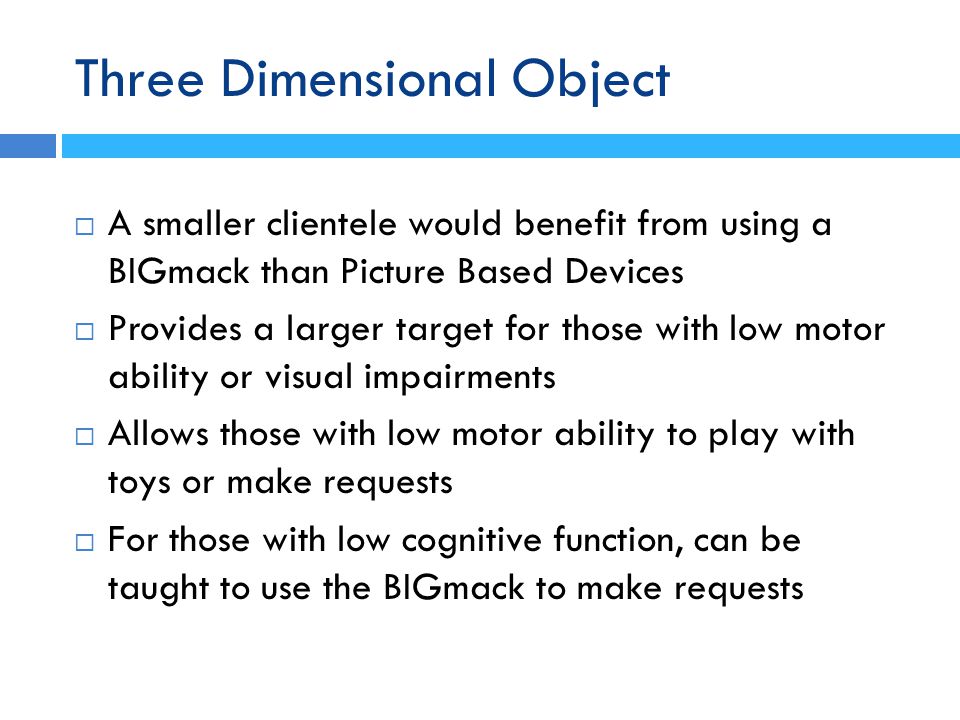 Three Dimensional Object

□ A smaller clientele would benefit from using a BIGmack than Picture Based Devices
□ Provides a larger target for those with low motor ability or visual impairments
□ Allows those with low motor ability to play with toys or make requests
□ For those with low cognitive function, can be taught to use the BIGmack to make requests